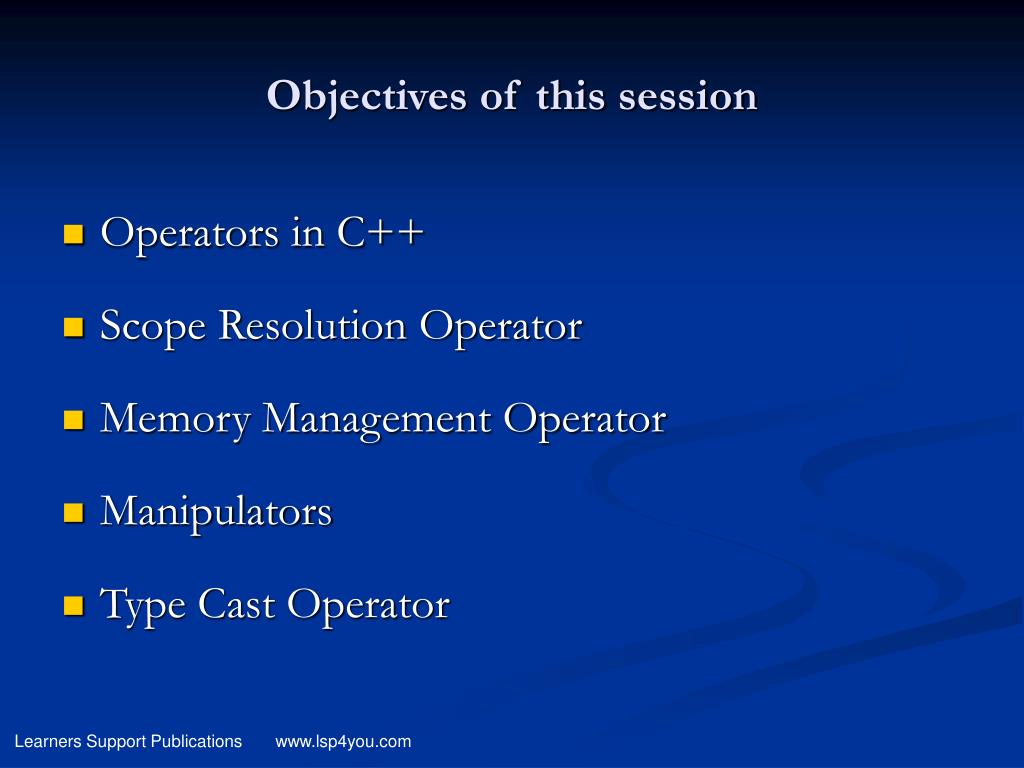 Objectives of this session

- Operators in C++
- Scope Resolution Operator
- Memory Management Operator
- Manipulators
- Type Cast Operator

Learners Support Publications www.lsp4you.com